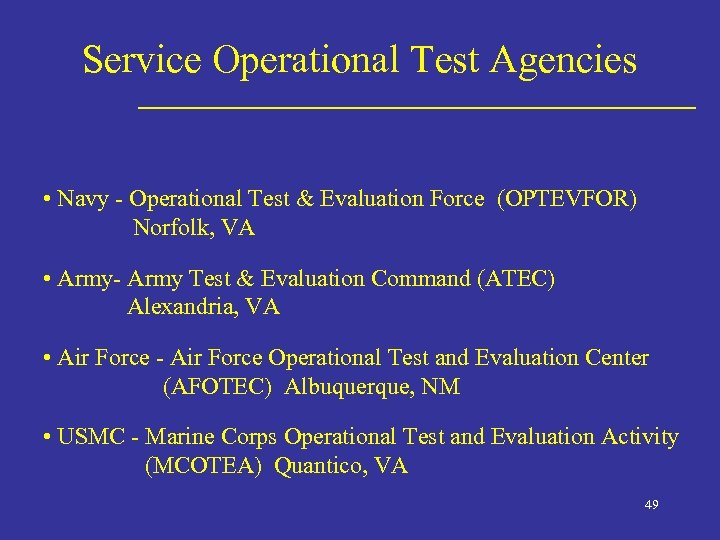 Service Operational Test Agencies

• Navy - Operational Test & Evaluation Force (OPTEVFOR) Norfolk, VA

• Army- Army Test & Evaluation Command (ATEC) Alexandria, VA

• Air Force - Air Force Operational Test and Evaluation Center (AFOTEC) Albuquerque, NM

• USMC - Marine Corps Operational Test and Evaluation Activity (MCOTEA) Quantico, VA

49